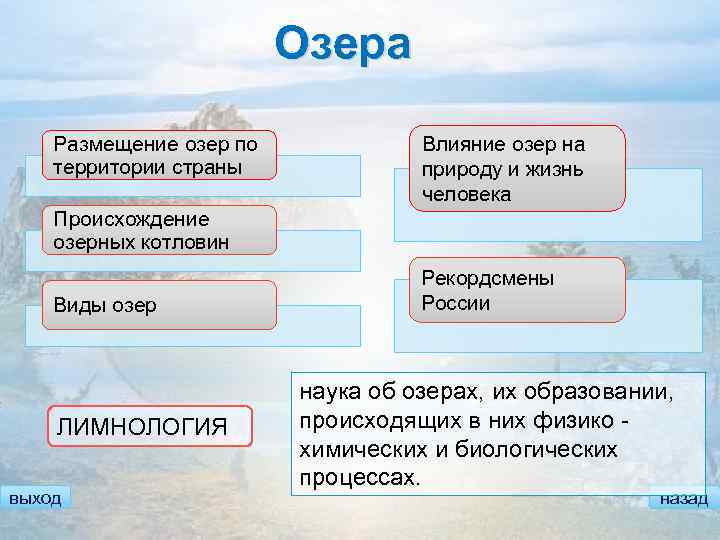 Озера

Размещение озер по территории страны

Происхождение озерных котловин

Виды озер

Влияние озер на природу и жизнь человека

Рекордсмены России

ЛИМНОЛОГИЯ

наука об озерах, их образовании, происходящих в них физико - химических и биологических процессах.

выход

назад